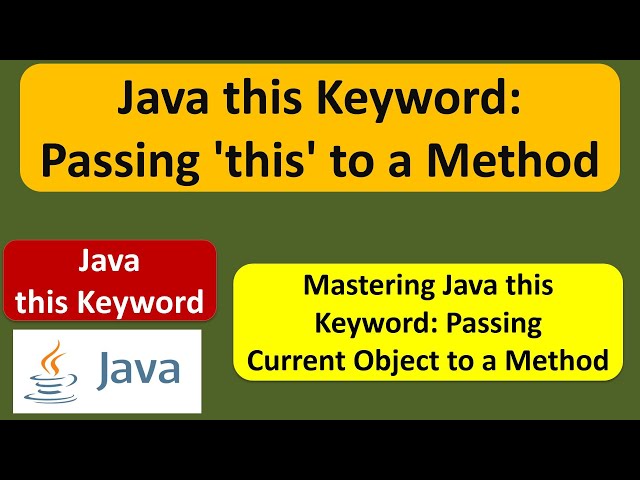 Java this Keyword:
Passing 'this' to a Method

Java
this Keyword

Java

Mastering Java this Keyword: Passing Current Object to a Method